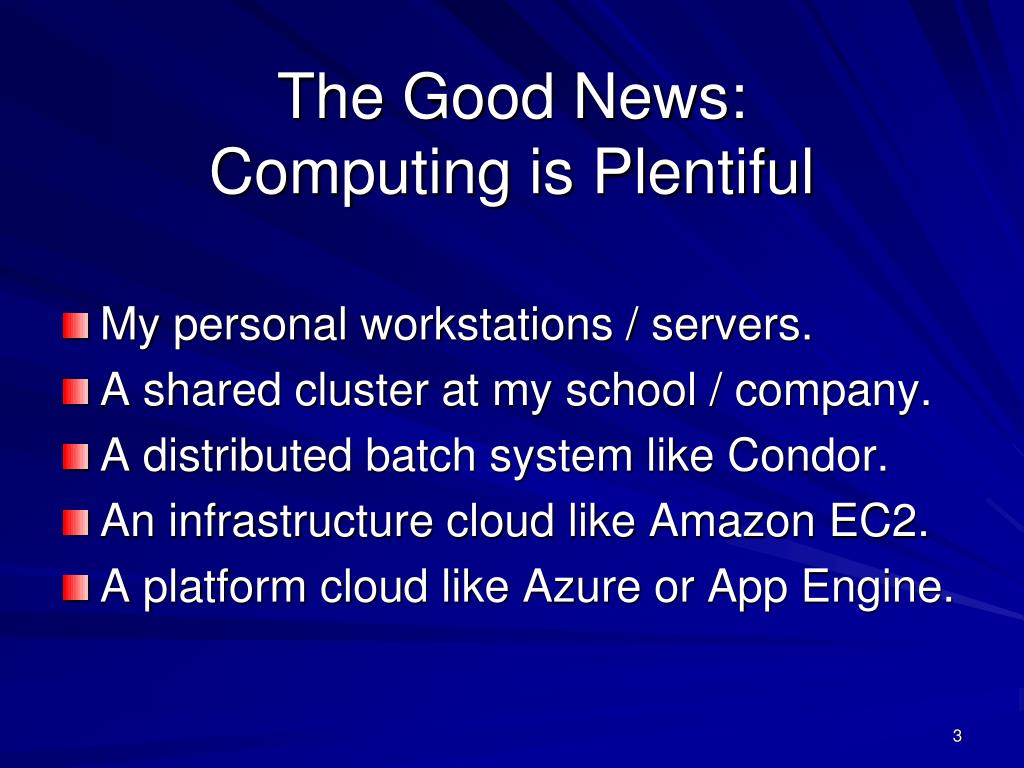 The Good News:
Computing is Plentiful

My personal workstations / servers.
A shared cluster at my school / company.
A distributed batch system like Condor.
An infrastructure cloud like Amazon EC2.
A platform cloud like Azure or App Engine.

3